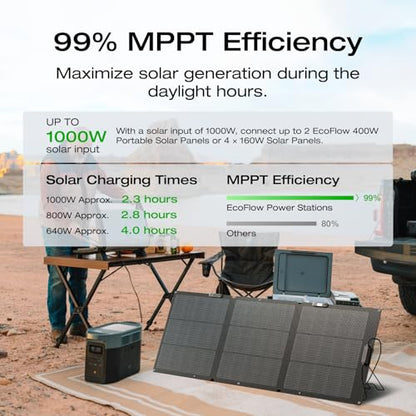 99% MPPT Efficiency

Maximize solar generation during the daylight hours.

UP TO
1000W
solar input

With a solar input of 1000W, connect up to 2 EcoFlow 400W Portable Solar Panels or 4 × 160W Solar Panels.

Solar Charging Times

1000W Approx. 2.3 hours
800W Approx. 2.8 hours
640W Approx. 4.0 hours

MPPT Efficiency

99%
EcoFlow Power Stations

80%
Others